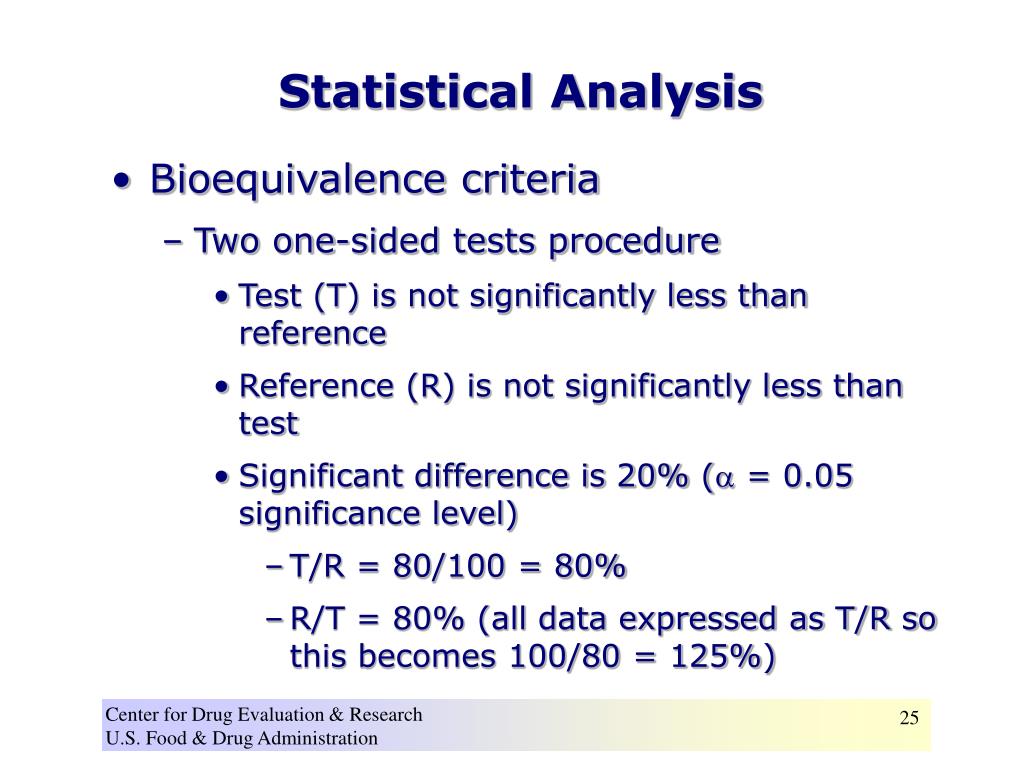 Statistical Analysis

• Bioequivalence criteria

– Two one-sided tests procedure

• Test (T) is not significantly less than reference

• Reference (R) is not significantly less than test

• Significant difference is 20% ($\alpha$ = 0.05 significance level)

– T/R = 80/100 = 80%

– R/T = 80% (all data expressed as T/R so this becomes 100/80 = 125%)

Center for Drug Evaluation & Research
U.S. Food & Drug Administration

25